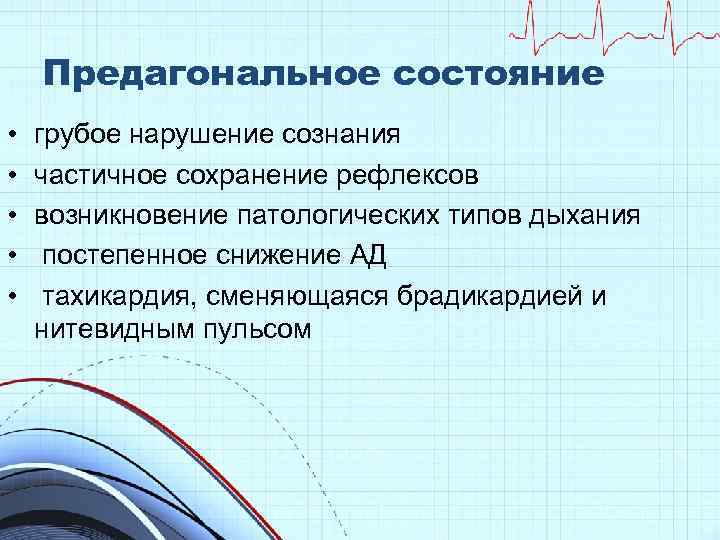 Предагональное состояние

• грубое нарушение сознания
• частичное сохранение рефлексов
• возникновение патологических типов дыхания
• постепенное снижение АД
• тахикардия, сменяющаяся брадикардией и нитевидным пульсом